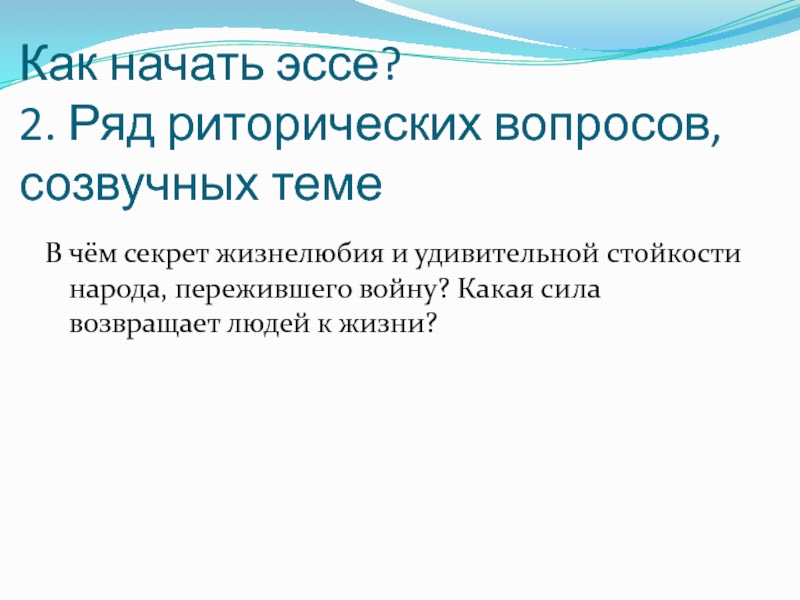 Как начать эссе?
2. Ряд риторических вопросов, созвучных теме

В чём секрет жизнелюбия и удивительной стойкости народа, пережившего войну? Какая сила возвращает людей к жизни?